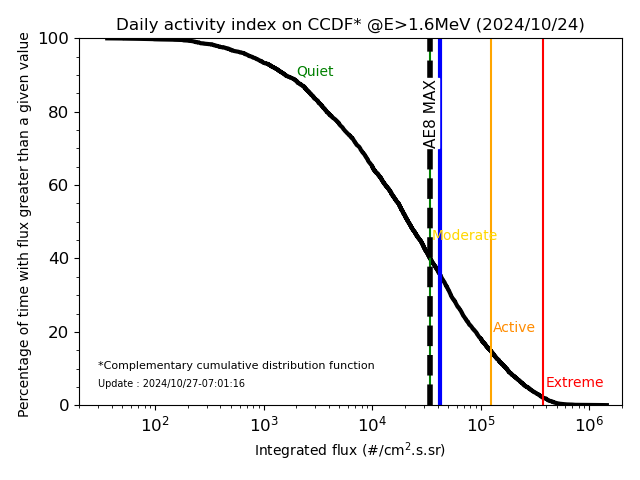 Daily activity index on CCDF* @E>1.6MeV (2024/10/24)

Percentage of time with flux greater than a given value

100
80
60
40
20
0

Quiet
AE8 MAX
Moderate
Active
Extreme

*Complementary cumulative distribution function
Update : 2024/10/27-07:01:16

$10^2$
$10^3$
$10^4$
$10^5$
$10^6$

Integrated flux (#/cm$^2$.s.sr)